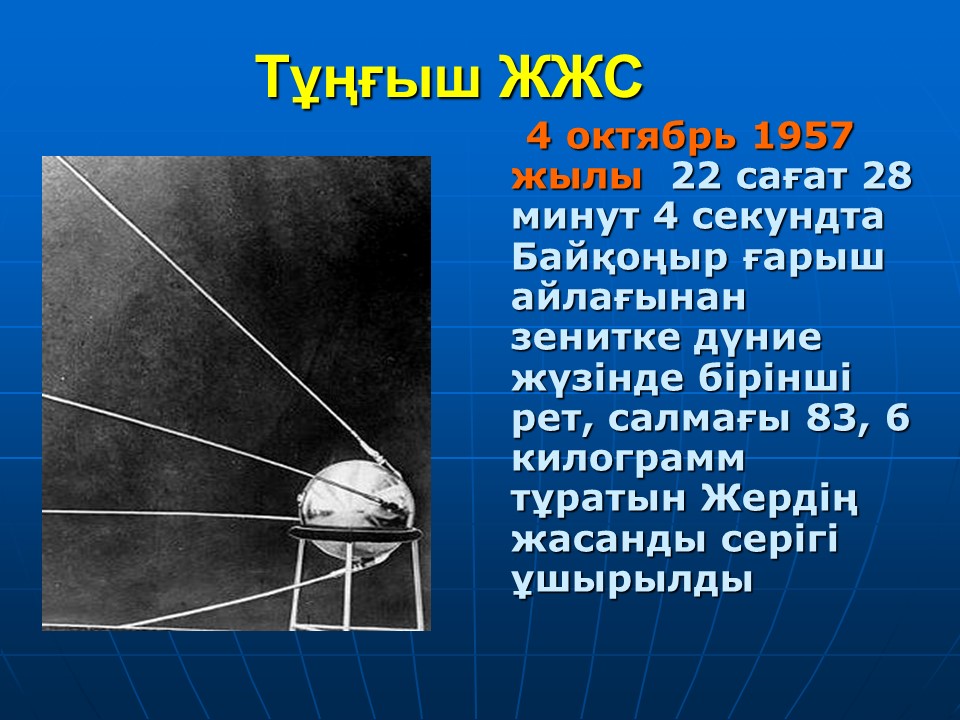 Тұңғыш ЖЖС

4 октябрь 1957 жылы 22 сағат 28 минут 4 секундта Байқоңыр ғарыш айлағынан зенитке дүние жүзінде бірінші рет, салмағы 83, 6 килограмм тұратын Жердің жасанды серігі ұшырылды